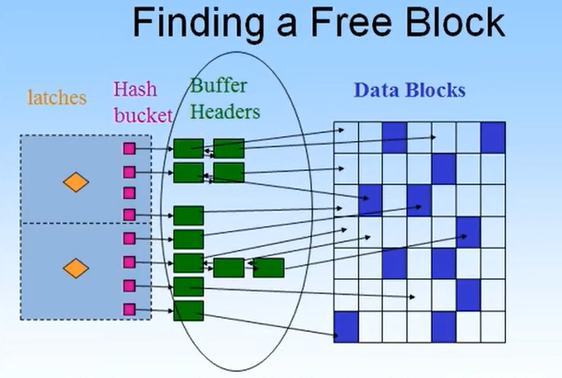 Finding a Free Block

latches

Hash bucket

Buffer Headers

Data Blocks